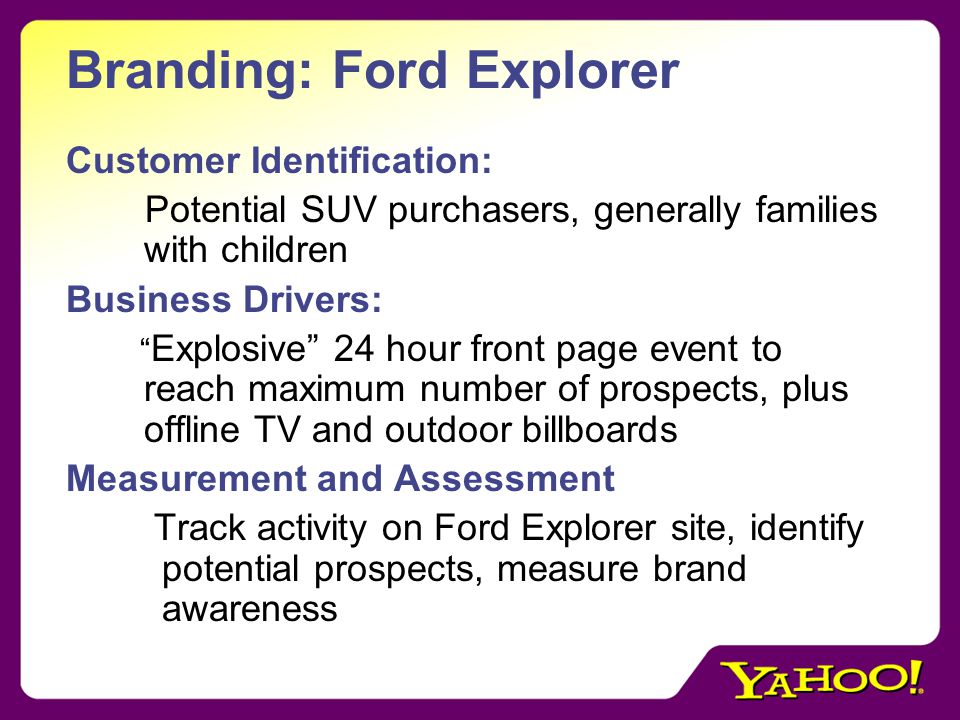 Branding: Ford Explorer

Customer Identification:

Potential SUV purchasers, generally families with children

Business Drivers:

“Explosive” 24 hour front page event to reach maximum number of prospects, plus offline TV and outdoor billboards

Measurement and Assessment

Track activity on Ford Explorer site, identify potential prospects, measure brand awareness

YAHOO!